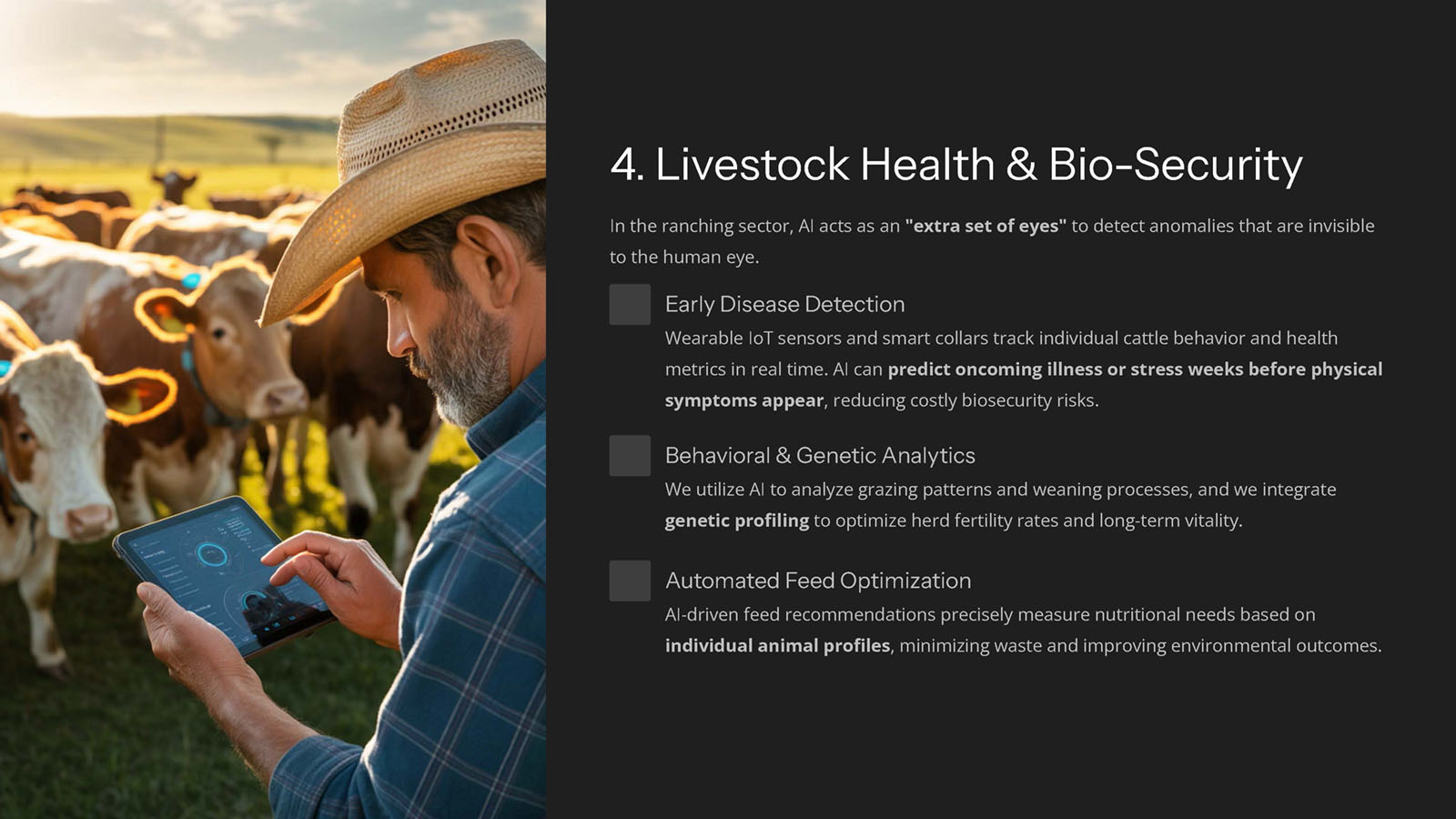 4. Livestock Health & Bio-Security

In the ranching sector, AI acts as an "extra set of eyes" to detect anomalies that are invisible to the human eye.

Early Disease Detection

Wearable IoT sensors and smart collars track individual cattle behavior and health metrics in real time. AI can predict oncoming illness or stress weeks before physical symptoms appear, reducing costly biosecurity risks.

Behavioral & Genetic Analytics

We utilize AI to analyze grazing patterns and weaning processes, and we integrate genetic profiling to optimize herd fertility rates and long-term vitality.

Automated Feed Optimization

AI-driven feed recommendations precisely measure nutritional needs based on individual animal profiles, minimizing waste and improving environmental outcomes.